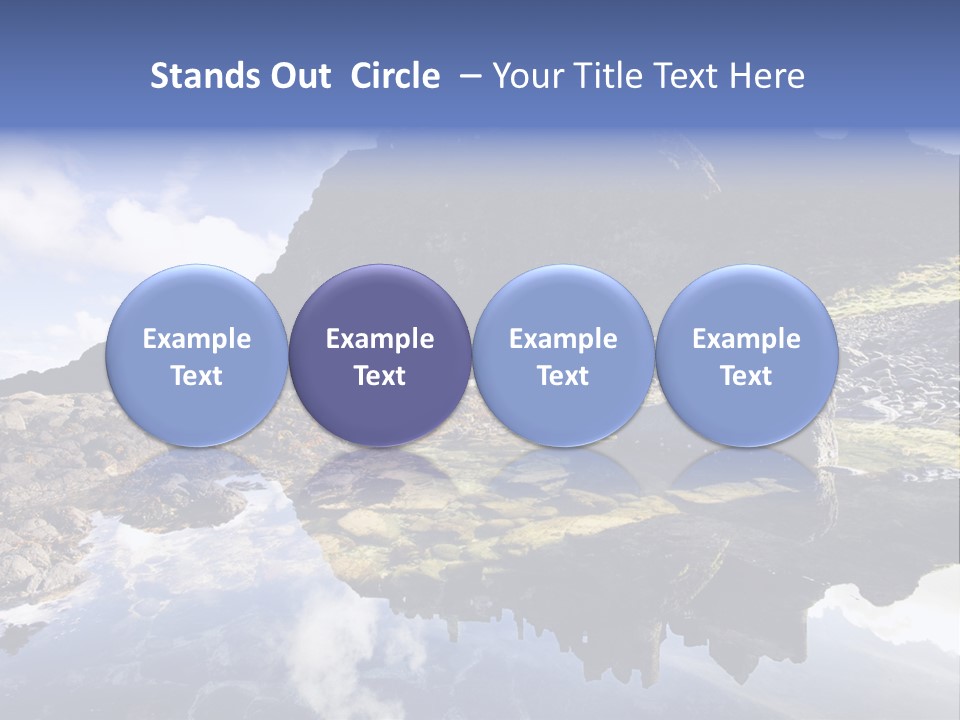 Stands Out Circle – Your Title Text Here

Example Text

Example Text

Example Text

Example Text